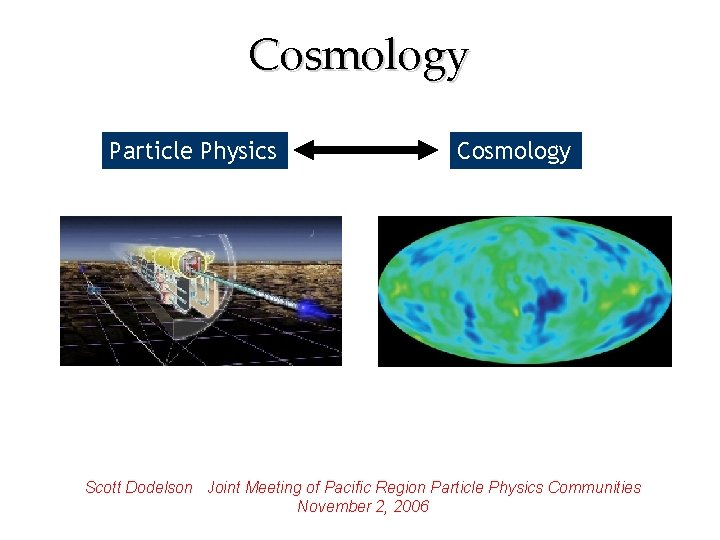 Cosmology

Particle Physics

Cosmology

Scott Dodelson Joint Meeting of Pacific Region Particle Physics Communities
November 2, 2006